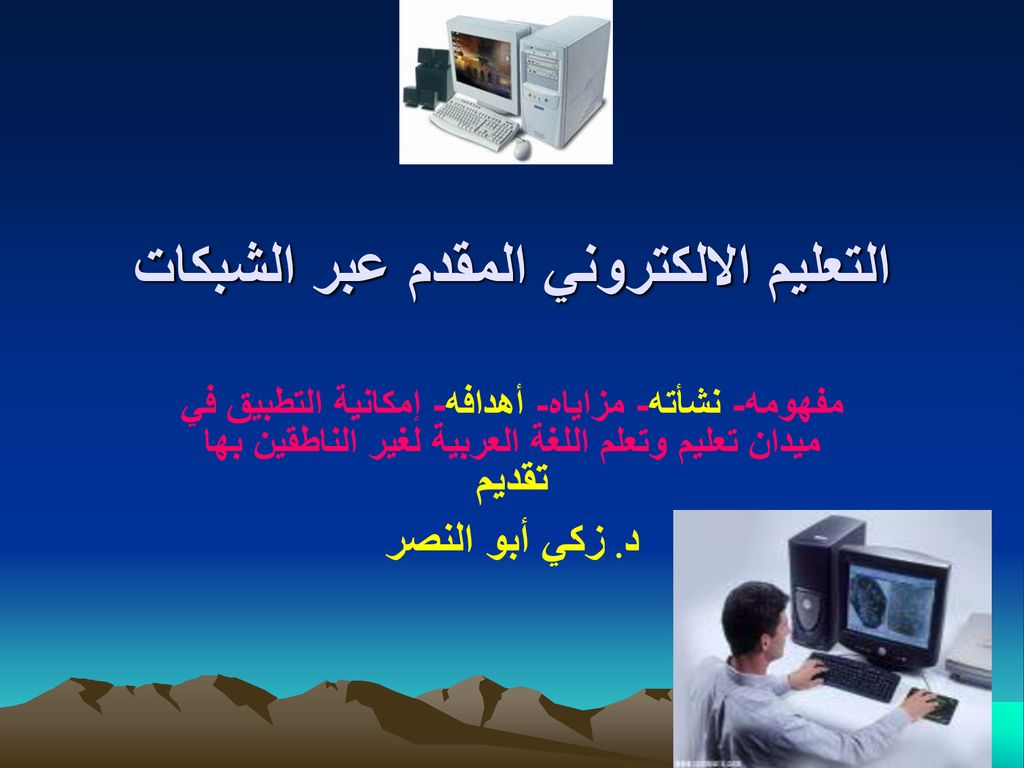 التعليم الالكتروني المقدم عبر الشبكات

مفهومه- نشأته- مزاياه- أهدافه- إمكانية التطبيق في ميدان تعليم وتعلم اللغة العربية لغير الناطقين بها
تقديم

د. زكي أبو النصر